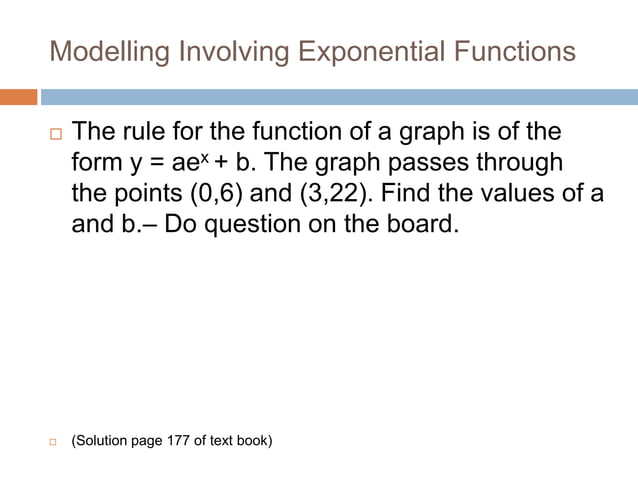 Modelling Involving Exponential Functions

The rule for the function of a graph is of the form $y = ae^x + b$. The graph passes through the points (0,6) and (3,22). Find the values of a and b.– Do question on the board.

(Solution page 177 of text book)